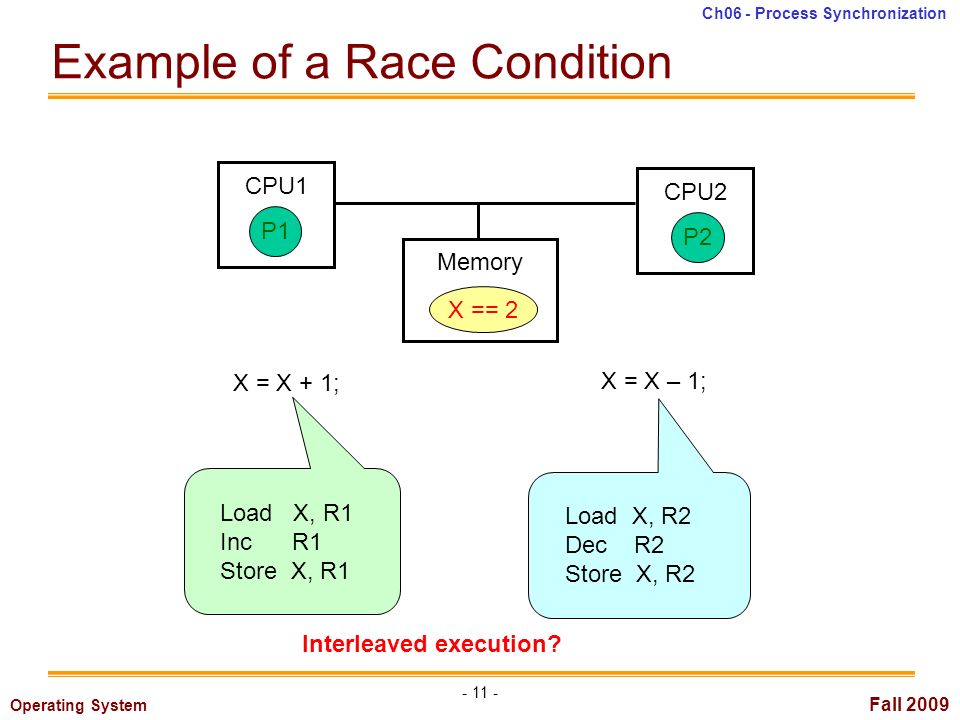 Ch06 - Process Synchronization

Example of a Race Condition

CPU1

P1

CPU2

P2

Memory

X == 2

X = X + 1;

X = X – 1;

Load X, R1
Inc R1
Store X, R1

Load X, R2
Dec R2
Store X, R2

Interleaved execution?

Operating System

- 11 -

Fall 2009